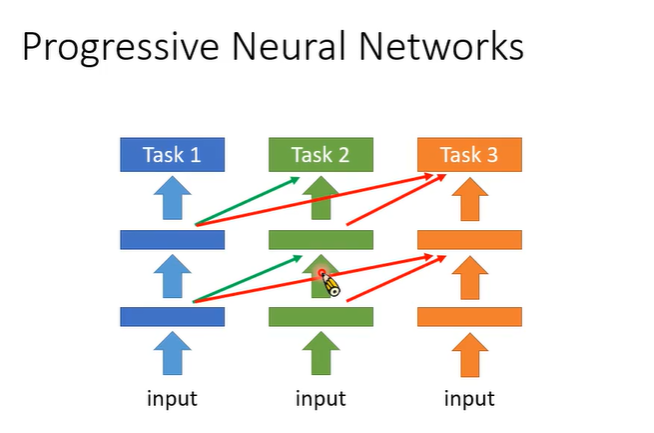 Progressive Neural Networks

Task 1

Task 2

Task 3

input

input

input